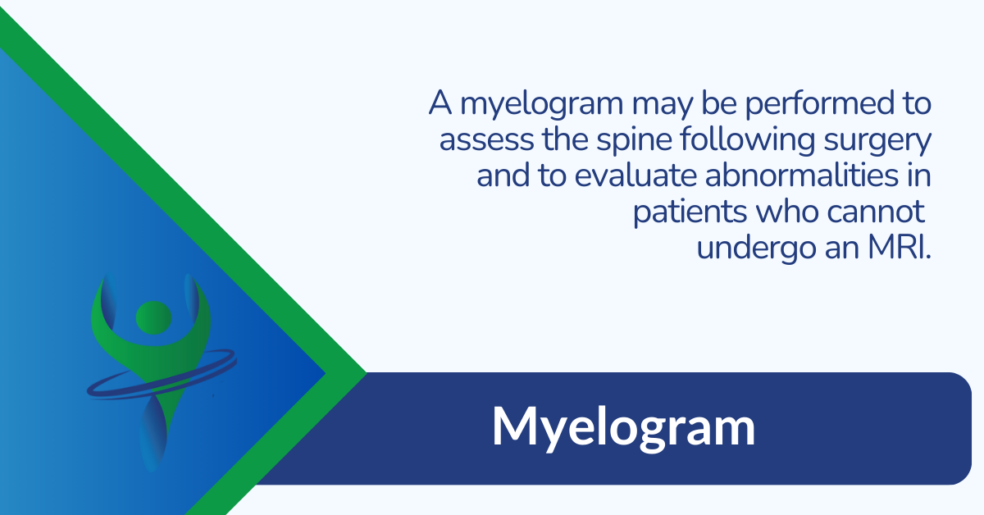 A myelogram may be performed to assess the spine following surgery and to evaluate abnormalities in patients who cannot undergo an MRI.

Myelogram